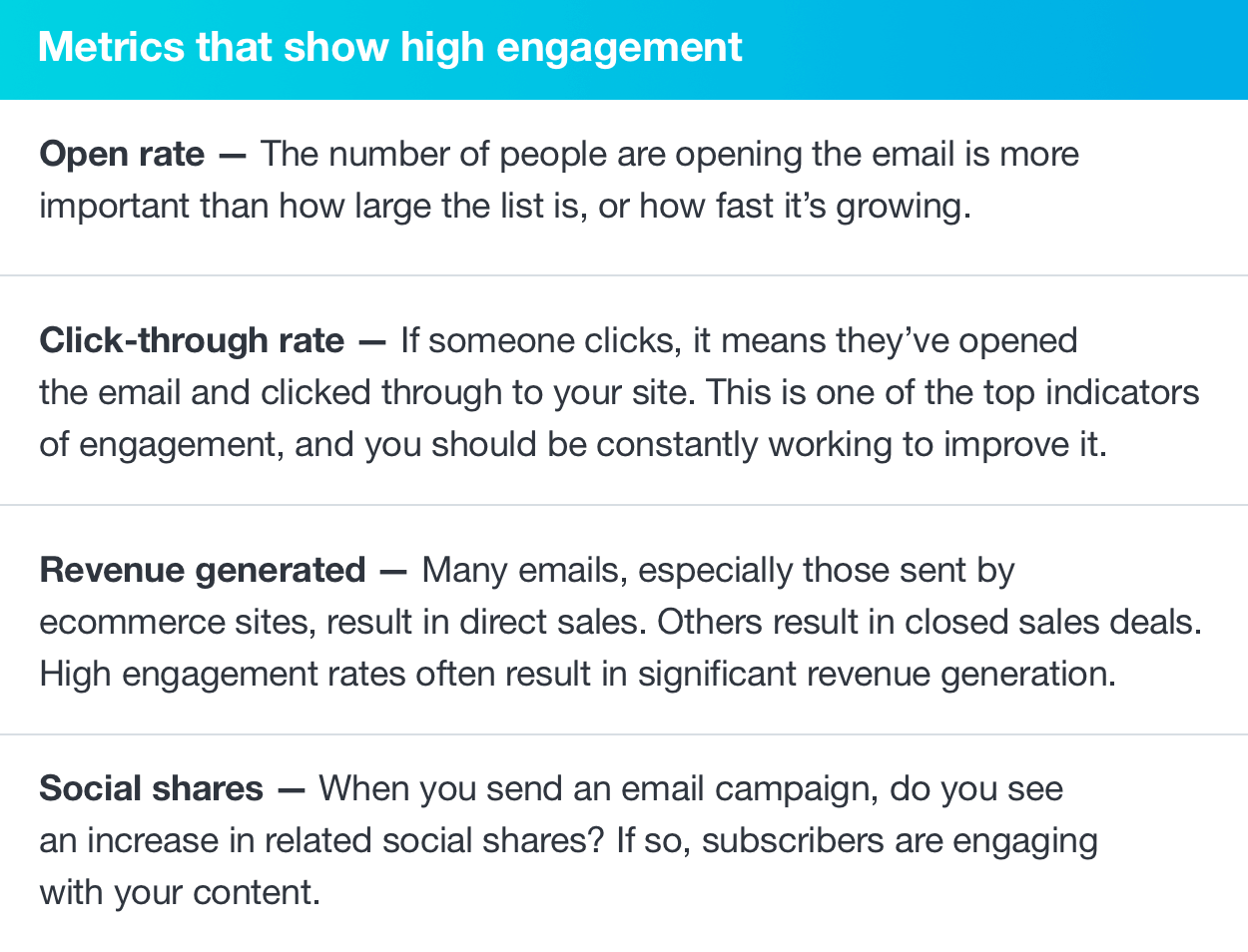 Metrics that show high engagement

Open rate — The number of people are opening the email is more important than how large the list is, or how fast it's growing.

Click-through rate — If someone clicks, it means they've opened the email and clicked through to your site. This is one of the top indicators of engagement, and you should be constantly working to improve it.

Revenue generated — Many emails, especially those sent by ecommerce sites, result in direct sales. Others result in closed sales deals. High engagement rates often result in significant revenue generation.

Social shares — When you send an email campaign, do you see an increase in related social shares? If so, subscribers are engaging with your content.